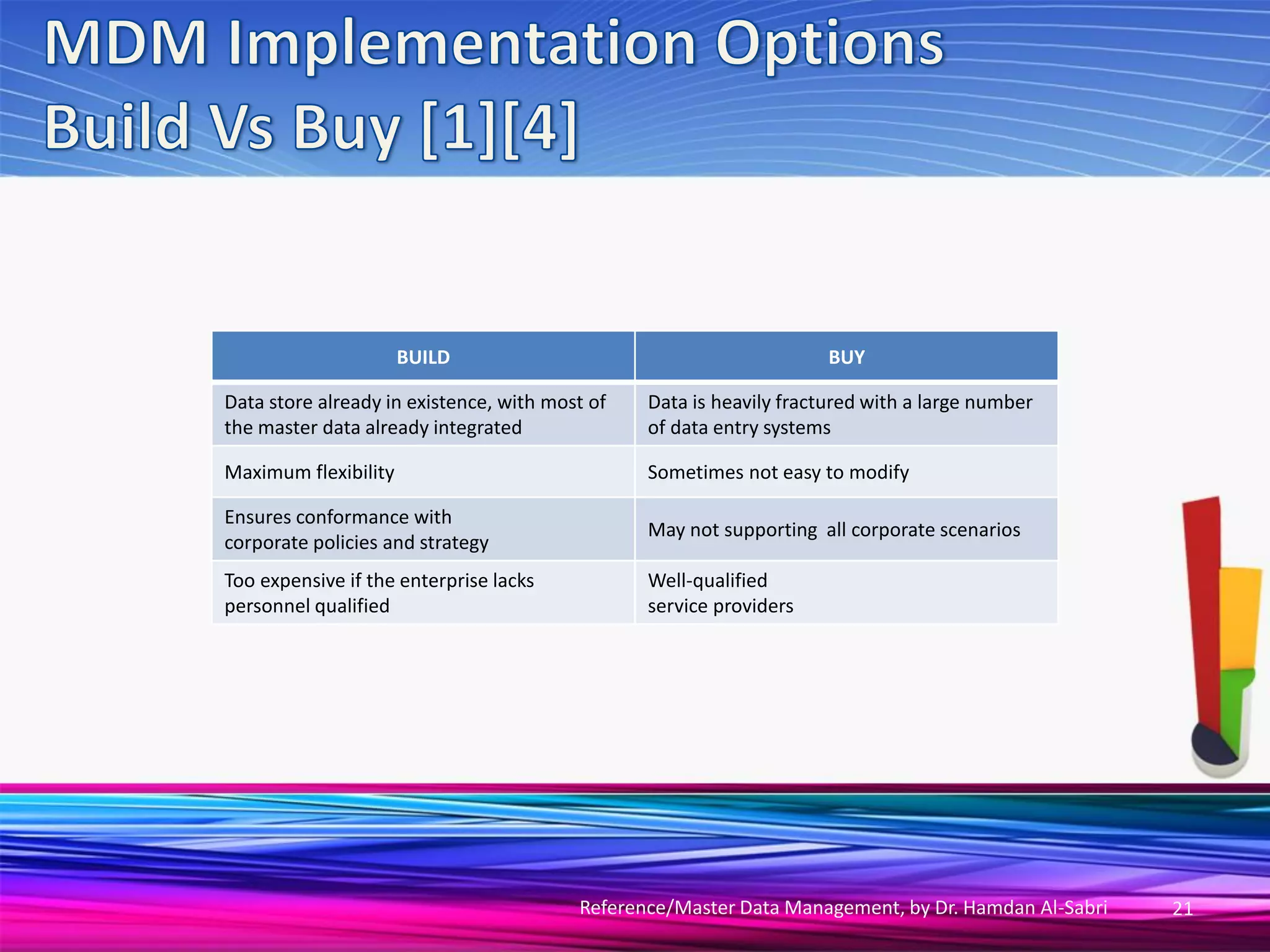 MDM Implementation Options
Build Vs Buy [1][4]

| BUILD | BUY |
|---|---|
| Data store already in existence, with most of the master data already integrated | Data is heavily fractured with a large number of data entry systems |
| Maximum flexibility | Sometimes not easy to modify |
| Ensures conformance with corporate policies and strategy | May not supporting  all corporate scenarios |
| Too expensive if the enterprise lacks personnel qualified | Well-qualified service providers |

Reference/Master Data Management, by Dr. Hamdan Al-Sabri 21